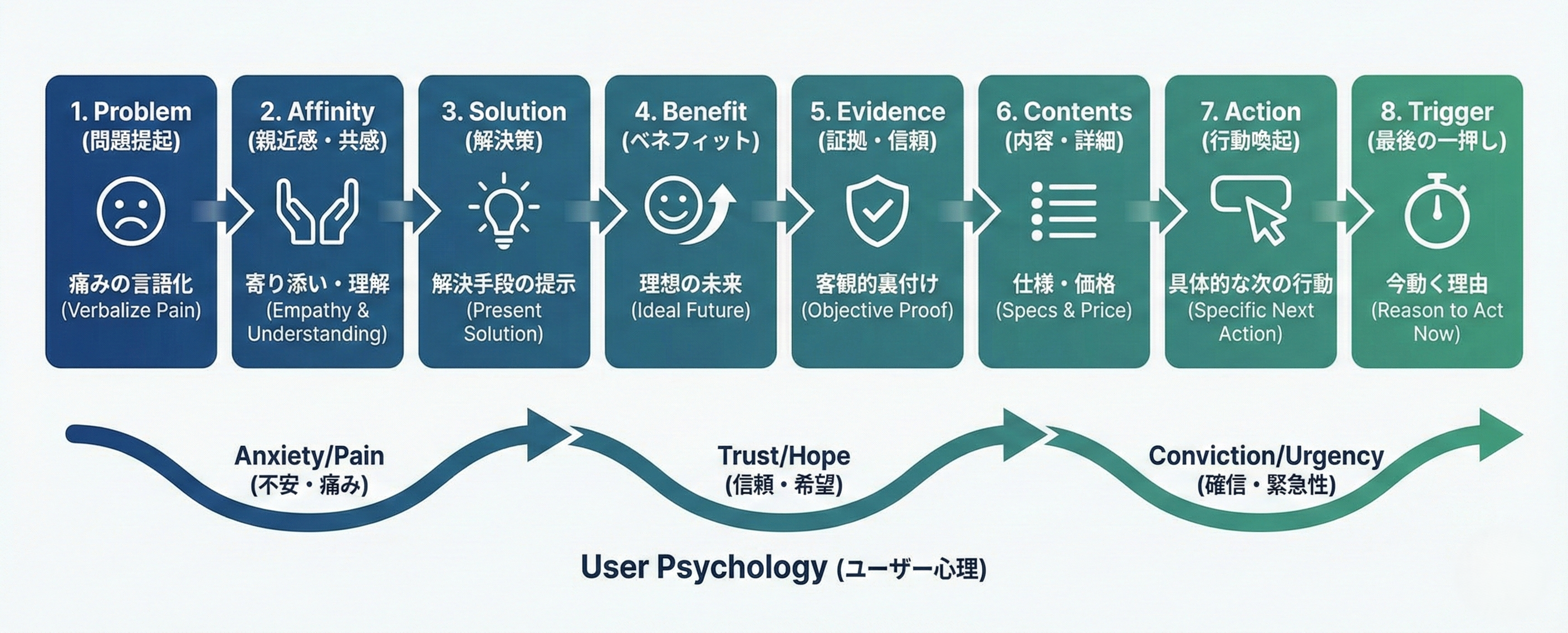 1. Problem
(問題提起)

痛みの言語化
(Verbalize Pain)

2. Affinity
(親近感・共感)

寄り添い・理解
(Empathy & Understanding)

3. Solution
(解決策)

解決手段の提示
(Present Solution)

4. Benefit
(ベネフィット)

理想の未来
(Ideal Future)

5. Evidence
(証拠・信頼)

客観的裏付け
(Objective Proof)

6. Contents
(内容・詳細)

仕様・価格
(Specs & Price)

7. Action
(行動喚起)

具体的な次の行動
(Specific Next Action)

8. Trigger
(最後の一押し)

今動く理由
(Reason to Act Now)

Anxiety/Pain
(不安・痛み)

Trust/Hope
(信頼・希望)

Conviction/Urgency
(確信・緊急性)

User Psychology (ユーザー心理)